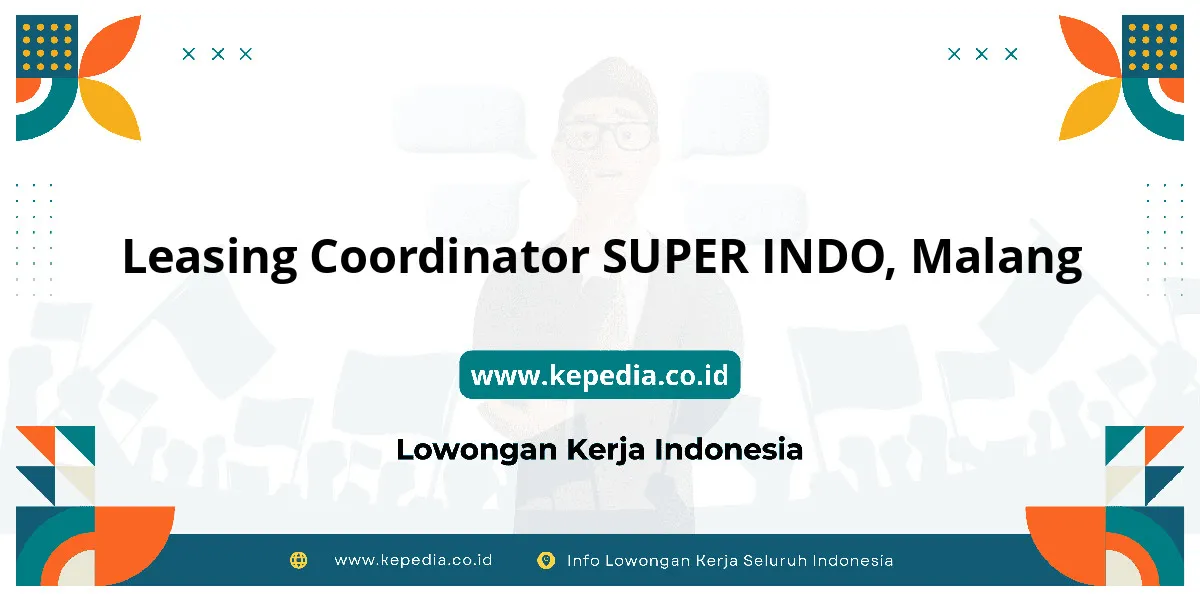 Leasing Coordinator SUPER INDO, Malang

www.kepedia.co.id

Lowongan Kerja Indonesia

www.kepedia.co.id Info Lowongan Kerja Seluruh Indonesia